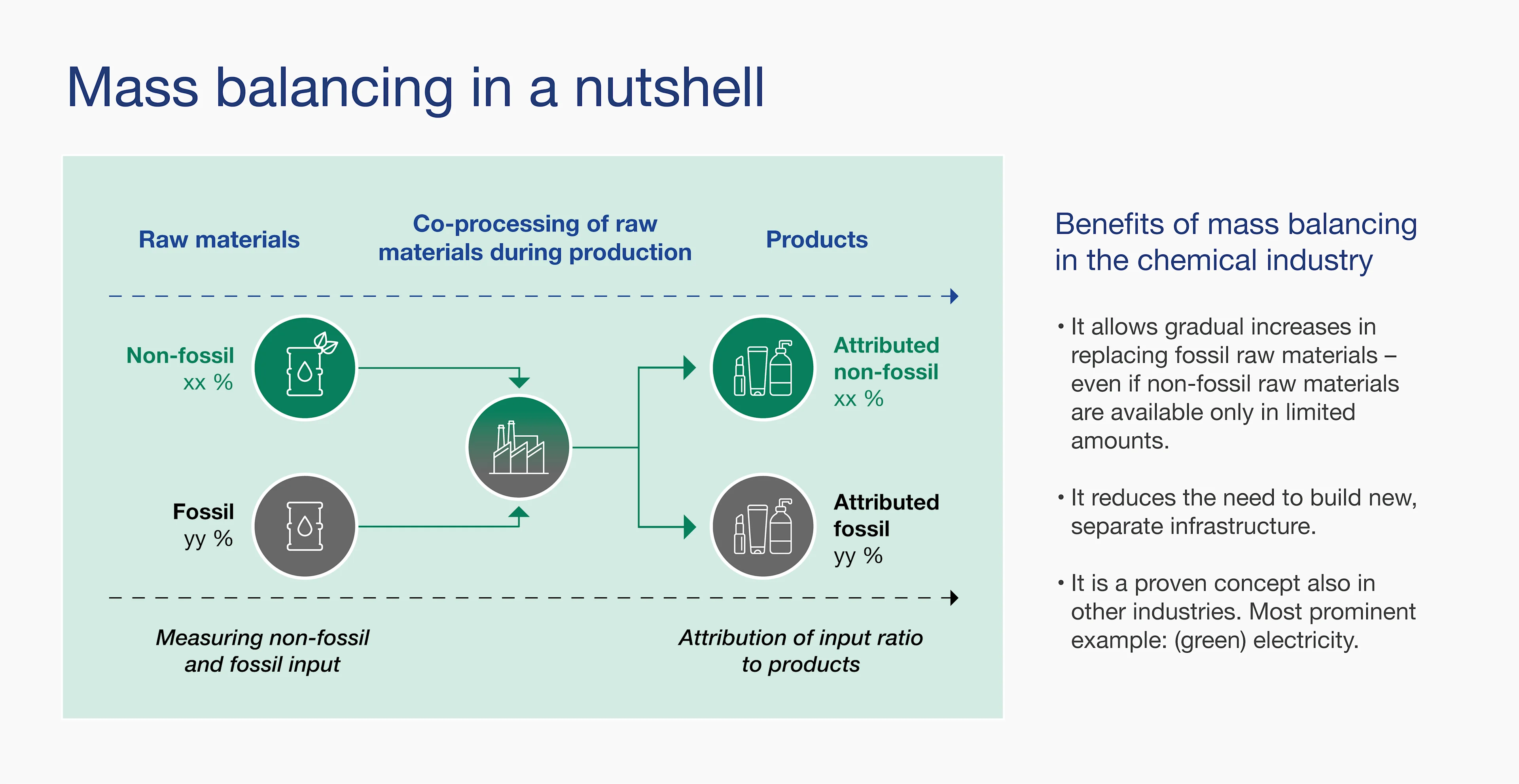 Mass balancing in a nutshell

Raw materials

Co-processing of raw materials during production

Products

Non-fossil
xx %

Fossil
yy %

Attributed non-fossil
xx %

Attributed fossil
yy %

Measuring non-fossil and fossil input

Attribution of input ratio to products

Benefits of mass balancing in the chemical industry

• It allows gradual increases in replacing fossil raw materials – even if non-fossil raw materials are available only in limited amounts.

• It reduces the need to build new, separate infrastructure.

• It is a proven concept also in other industries. Most prominent example: (green) electricity.